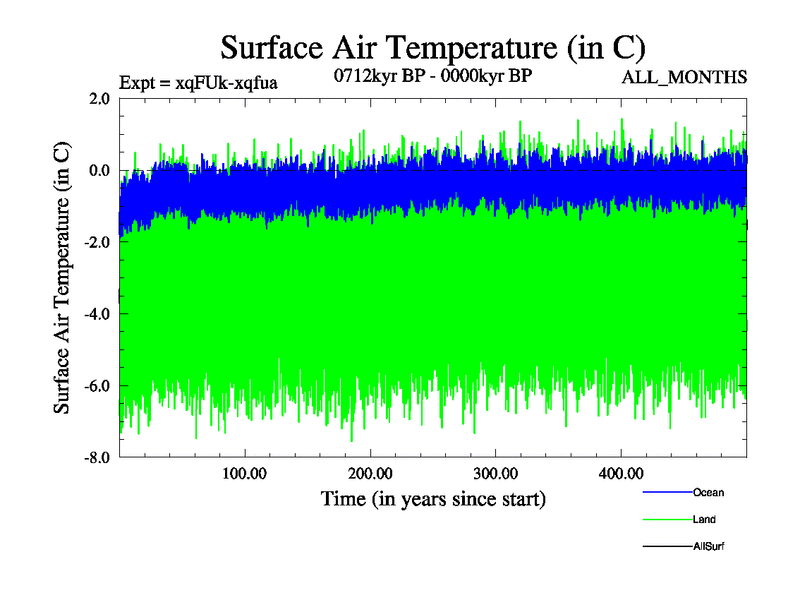 Surface Air Temperature (in C)

Expt = xqFUk-xqfua

0712kyr BP - 0000kyr BP

ALL_MONTHS

Surface Air Temperature (in C)

2.0
0.0
-2.0
-4.0
-6.0
-8.0

100.00
200.00
300.00
400.00

Time (in years since start)

Ocean
Land
AllSurf